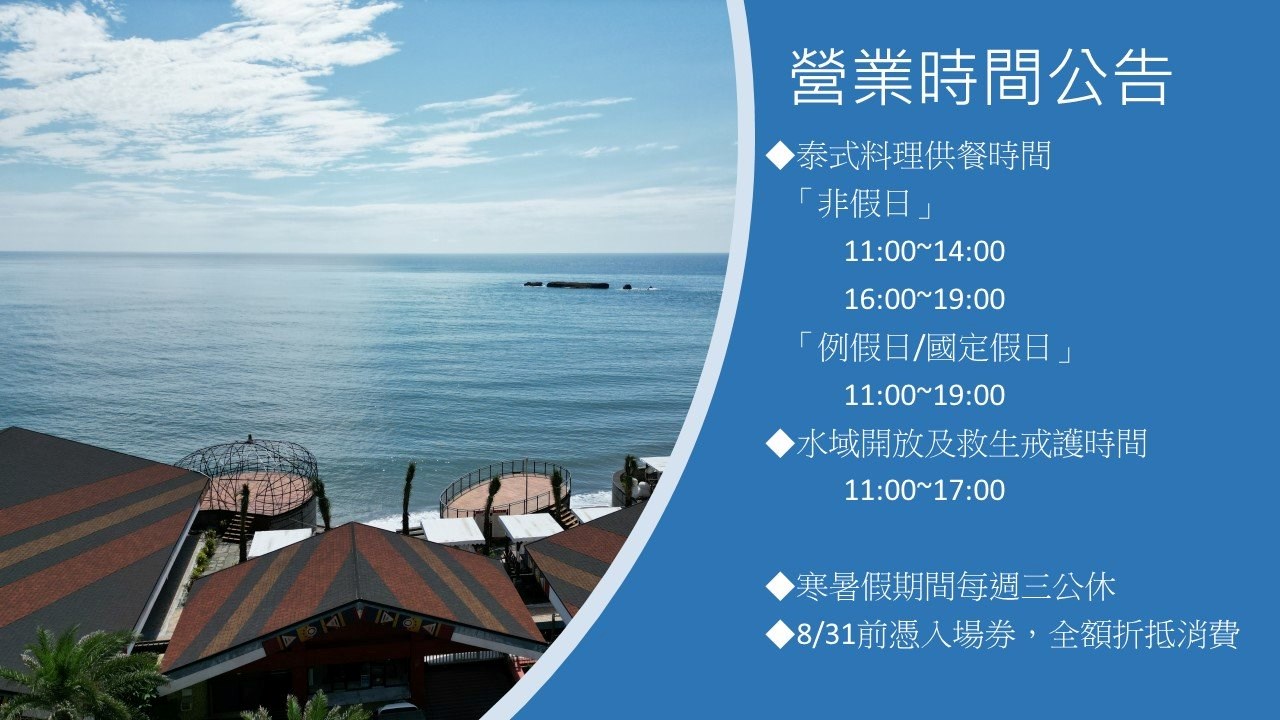 營業時間公告

◆泰式料理供餐時間

「非假日」

11:00~14:00

16:00~19:00

「例假日/國定假日」

11:00~19:00

◆水域開放及救生戒護時間

11:00~17:00

◆寒暑假期間每週三公休

◆8/31前憑入場券，全額折抵消費